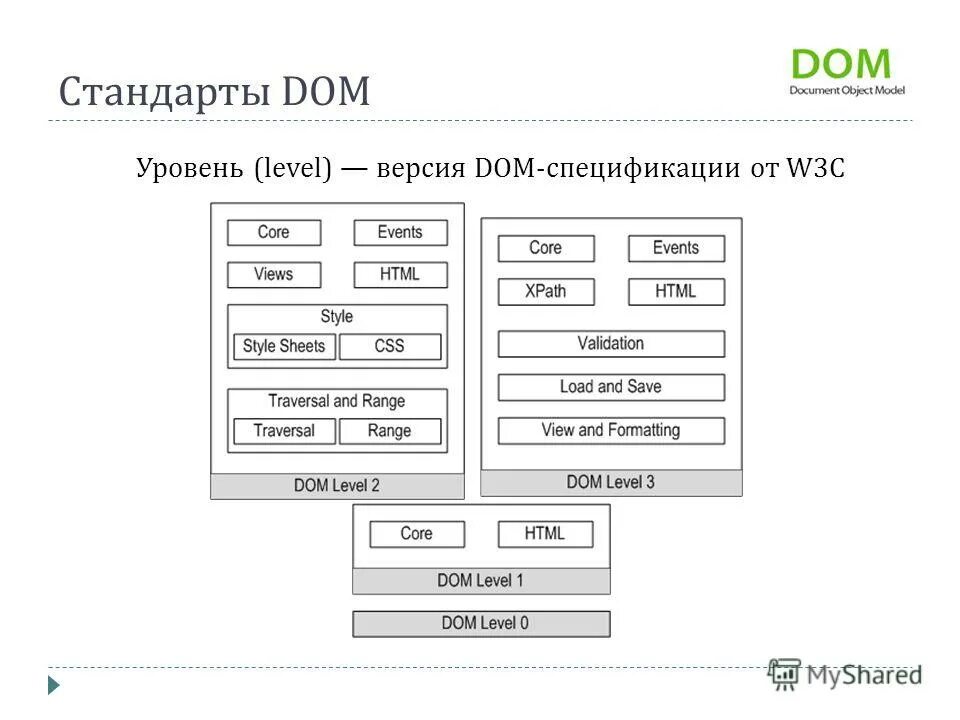 Стандарты DOM

DOM
Document Object Model

Уровень (level) — версия DOM-спецификации от W3C

Core
Events
Views
HTML
Style
Style Sheets
CSS
Traversal and Range
Traversal
Range
DOM Level 2

Core
Events
XPath
HTML
Validation
Load and Save
View and Formatting
DOM Level 3

Core
HTML
DOM Level 1

DOM Level 0

MyShared